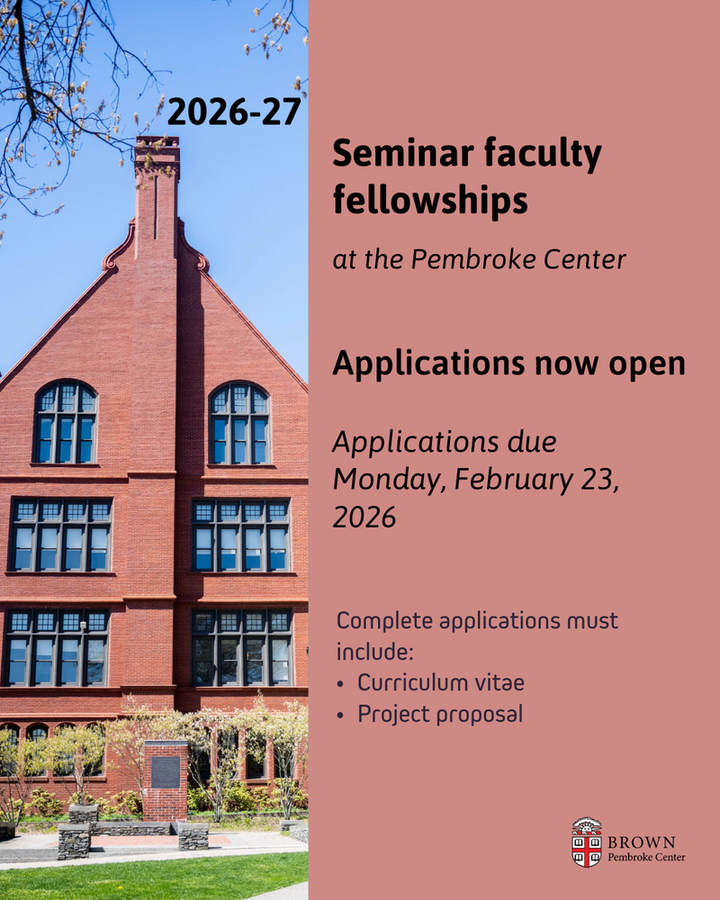 2026-27

Seminar faculty fellowships

at the Pembroke Center

Applications now open

Applications due Monday, February 23, 2026

Complete applications must include:
• Curriculum vitae
• Project proposal

BROWN
Pembroke Center